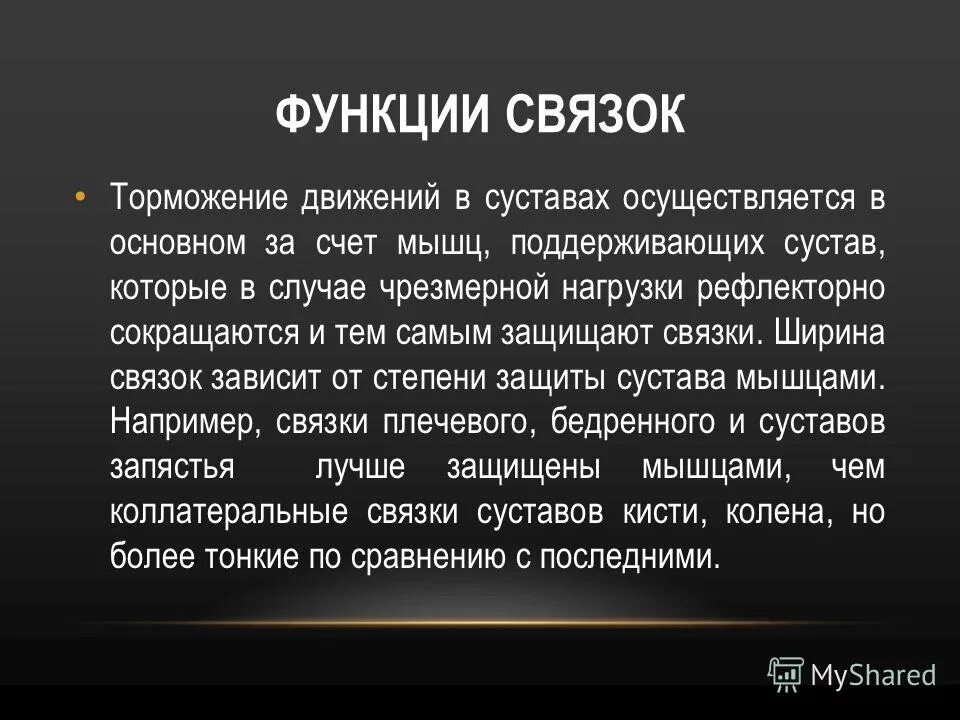 ФУНКЦИИ СВЯЗОК

• Торможение движений в суставах осуществляется в основном за счет мышц, поддерживающих сустав, которые в случае чрезмерной нагрузки рефлекторно сокращаются и тем самым защищают связки. Ширина связок зависит от степени защиты сустава мышцами. Например, связки плечевого, бедренного и суставов запястья лучше защищены мышцами, чем коллатеральные связки суставов кисти, колена, но более тонкие по сравнению с последними.

MyShared